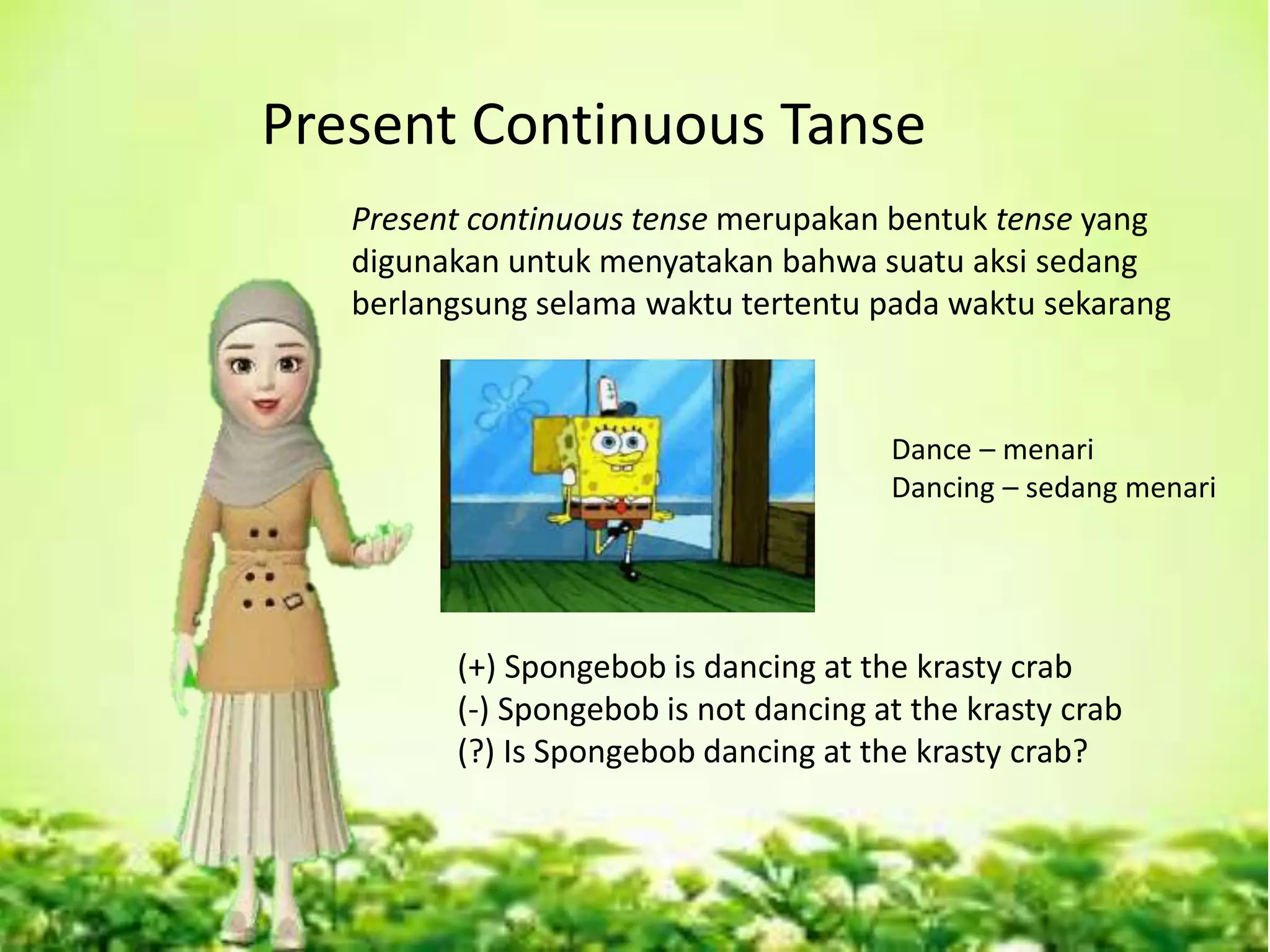 Present Continuous Tanse

Present continuous tense merupakan bentuk tense yang digunakan untuk menyatakan bahwa suatu aksi sedang berlangsung selama waktu tertentu pada waktu sekarang

Dance – menari
Dancing – sedang menari

(+) Spongebob is dancing at the krasty crab
(-) Spongebob is not dancing at the krasty crab
(?) Is Spongebob dancing at the krasty crab?